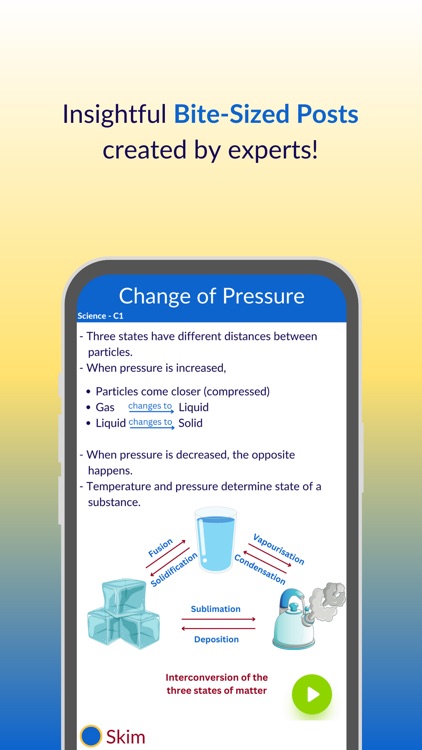 Insightful Bite-Sized Posts created by experts!

Change of Pressure

Science - C1

- Three states have different distances between particles.
- When pressure is increased,

• Particles come closer (compressed)
• Gas changes to Liquid
• Liquid changes to Solid

- When pressure is decreased, the opposite happens.
- Temperature and pressure determine state of a substance.

Fusion
Solidification
Vapourisation
Condensation
Sublimation
Deposition

Interconversion of the three states of matter

Skim